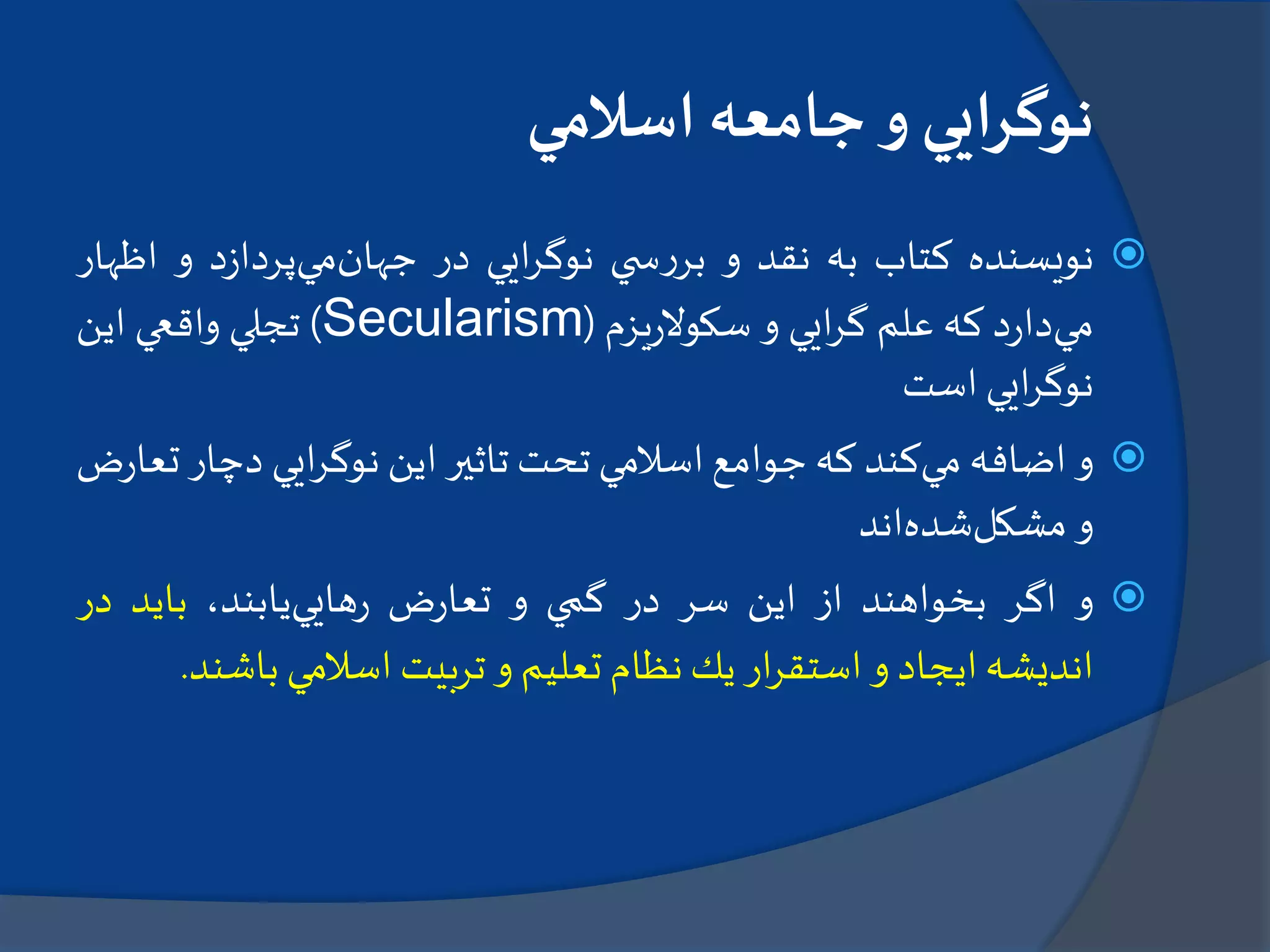 نوگرايي و جامعه اسلامي

نويسنده كتاب به نقد و بررسي نوگرايي در جهان‌مي‌پردازد و اظهار مي‌دارد كه علم گرايي و سكولاريزم (Secularism) تجلي واقعي اين نوگرايي است

و اضافه مي‌كند كه جوامع اسلامي تحت تاثير اين نوگرايي دچار تعارض و مشكل‌شده‌اند

و اگر بخواهند از اين سر در گمي و تعارض رهايي‌يابند، بايد در انديشه ايجاد و استقرار يك نظام تعليم و تربيت اسلامي باشند.